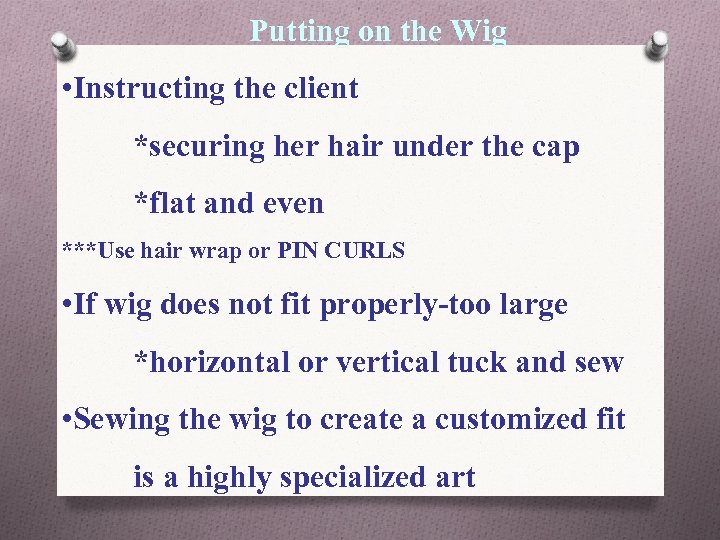 Putting on the Wig

•Instructing the client

*securing her hair under the cap

*flat and even

***Use hair wrap or PIN CURLS

•If wig does not fit properly-too large

*horizontal or vertical tuck and sew

•Sewing the wig to create a customized fit is a highly specialized art